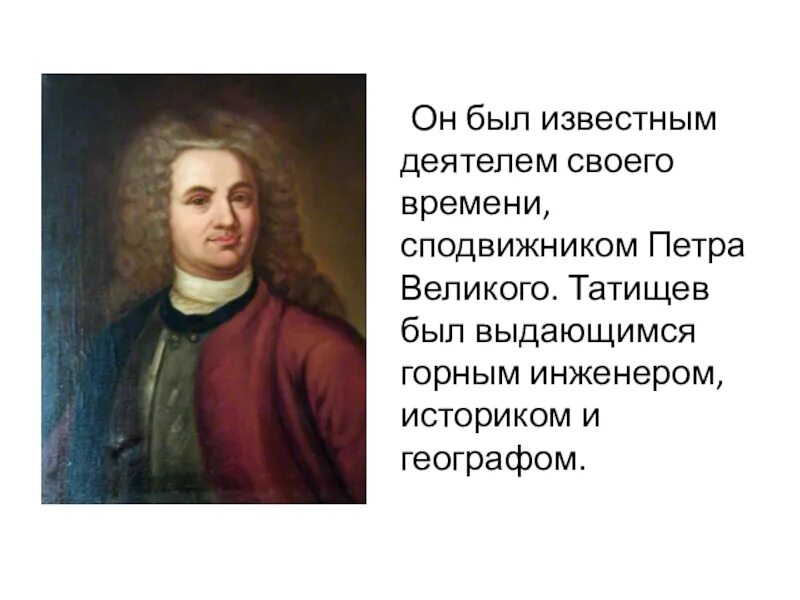 Он был известным деятелем своего времени, сподвижником Петра Великого. Татищев был выдающимся горным инженером, историком и географом.